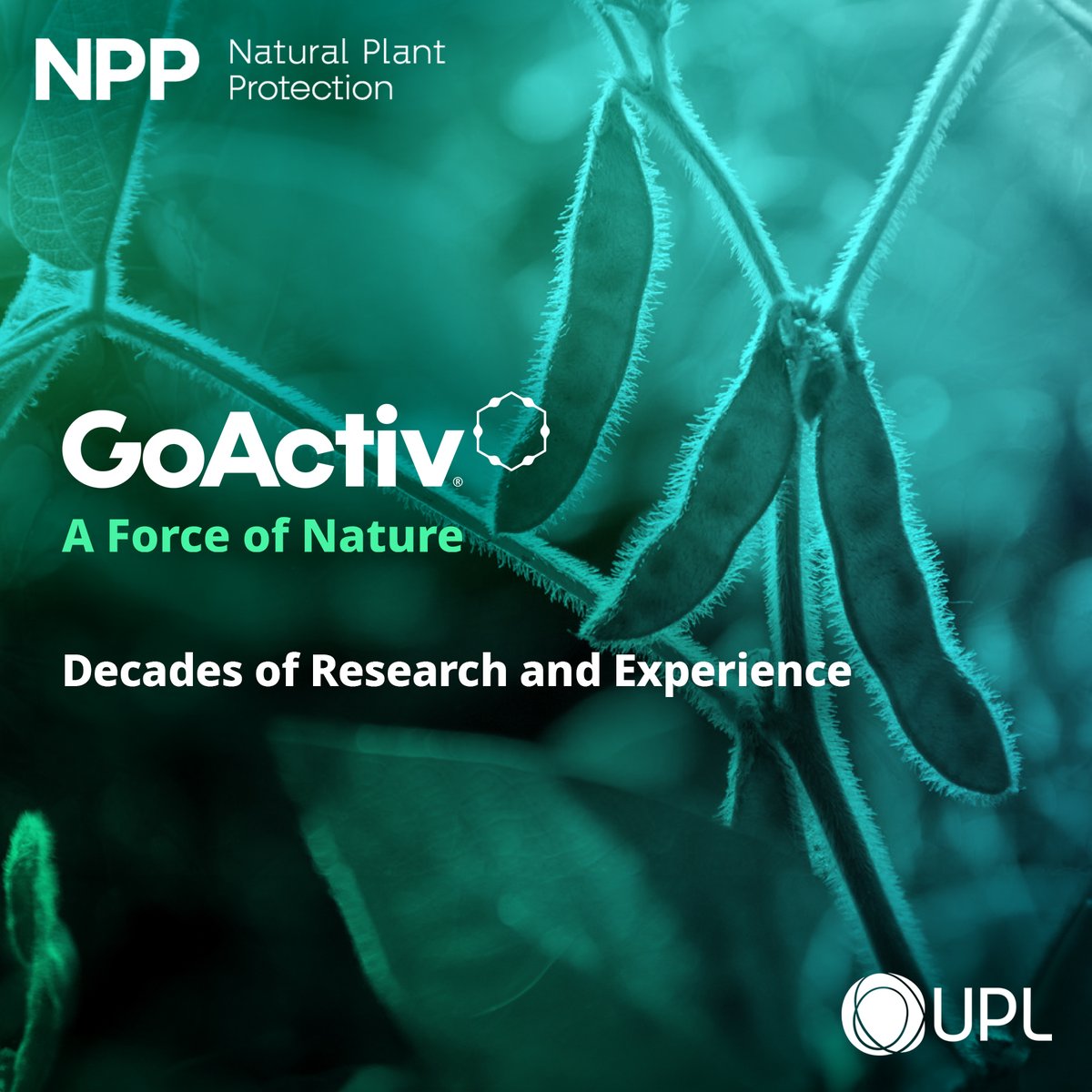 NPP Natural Plant Protection

GoActiv®

A Force of Nature

Decades of Research and Experience

UPL